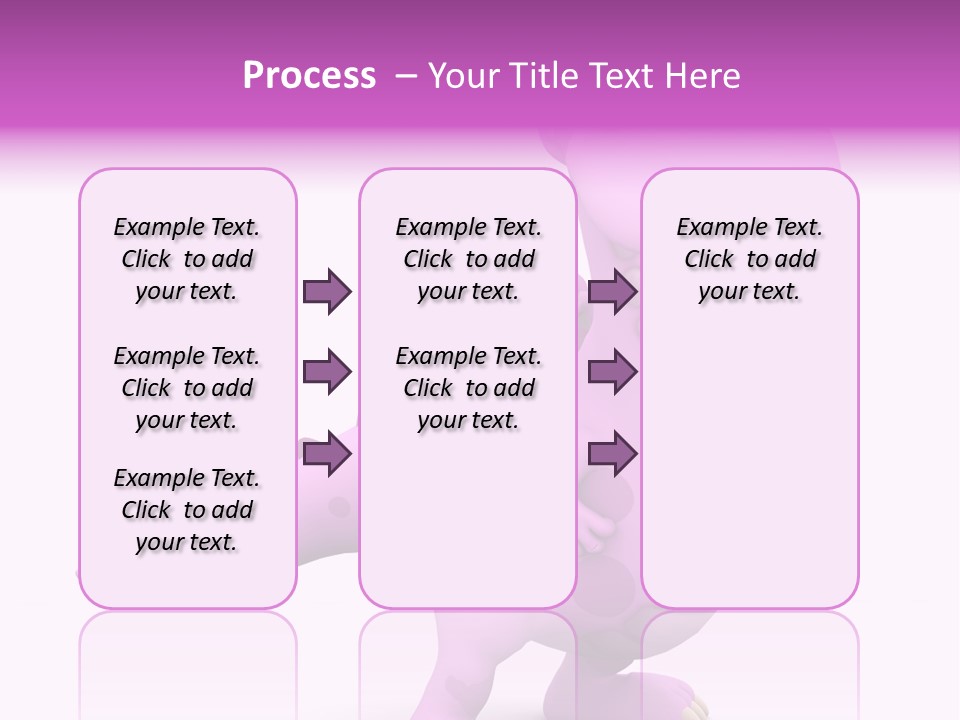 Process – Your Title Text Here

Example Text. Click to add your text.

Example Text. Click to add your text.

Example Text. Click to add your text.

Example Text. Click to add your text.

Example Text. Click to add your text.

Example Text. Click to add your text.